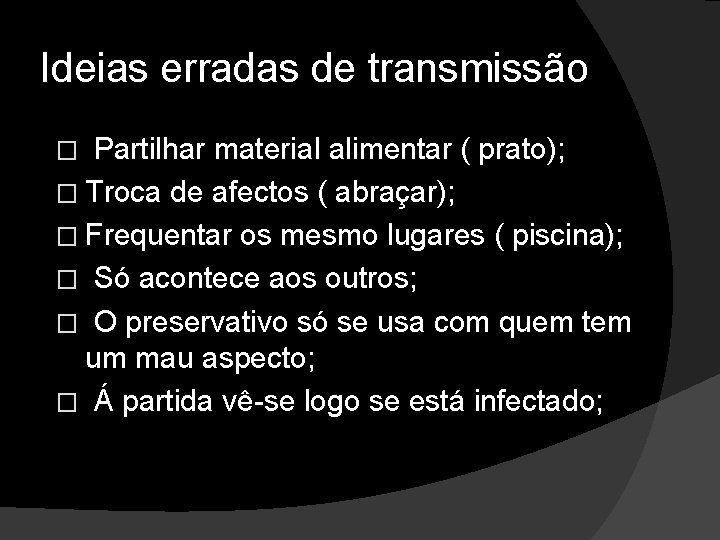 Ideias erradas de transmissão

□ Partilhar material alimentar ( prato);
□ Troca de afectos ( abraçar);
□ Frequentar os mesmo lugares ( piscina);
□ Só acontece aos outros;
□ O preservativo só se usa com quem tem um mau aspecto;
□ Á partida vê-se logo se está infectado;